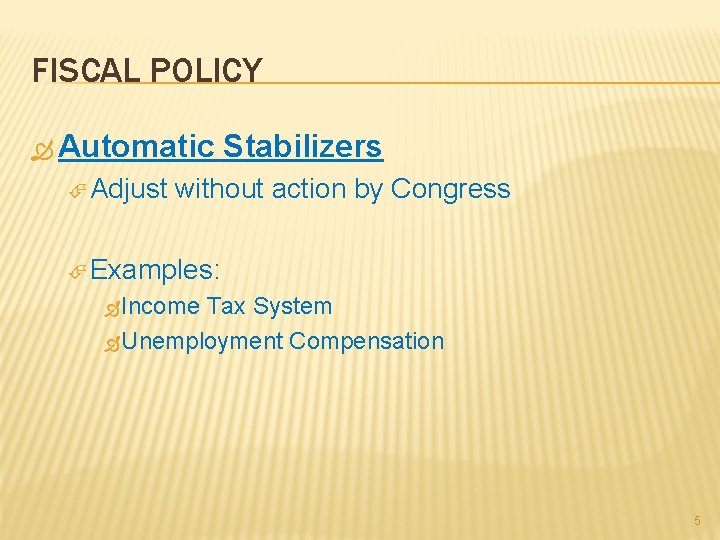 FISCAL POLICY

Automatic Stabilizers

Adjust without action by Congress

Examples:

Income Tax System

Unemployment Compensation

5